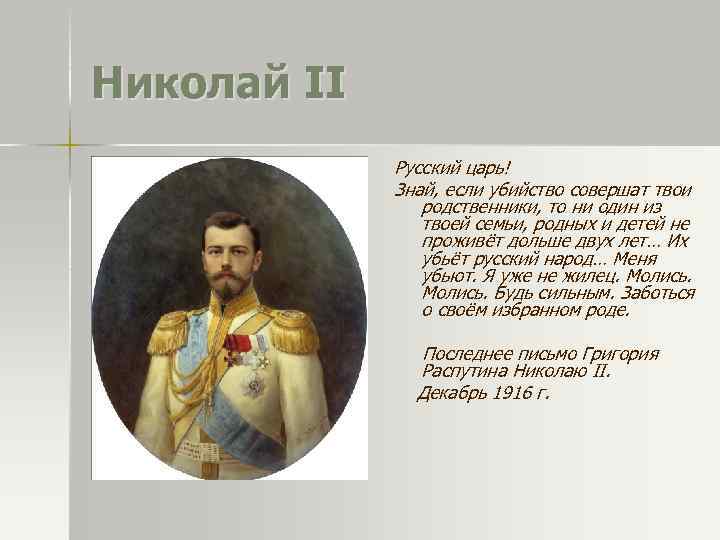 Николай II

Русский царь!

Знай, если убийство совершат твои родственники, то ни один из твоей семьи, родных и детей не проживёт дольше двух лет... Их убьёт русский народ... Меня убьют. Я уже не жилец. Молись. Молись. Будь сильным. Заботься о своём избранном роде.

Последнее письмо Григория Распутина Николаю II. Декабрь 1916 г.